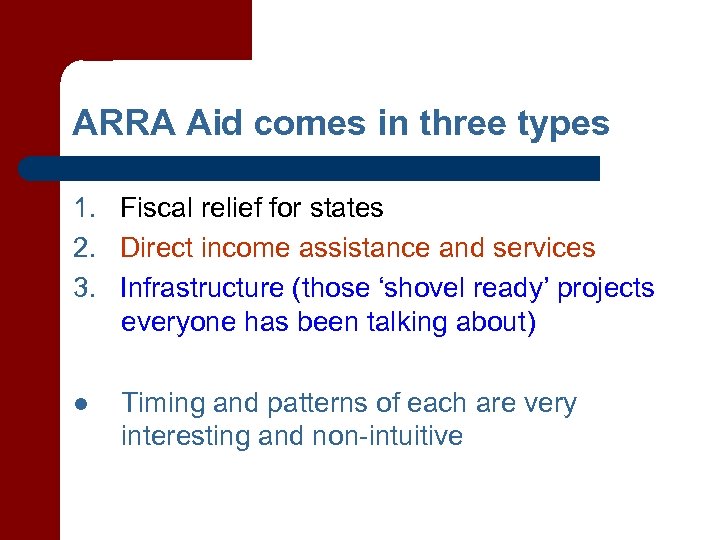 ARRA Aid comes in three types

1. Fiscal relief for states
2. Direct income assistance and services
3. Infrastructure (those ‘shovel ready’ projects everyone has been talking about)

● Timing and patterns of each are very interesting and non-intuitive